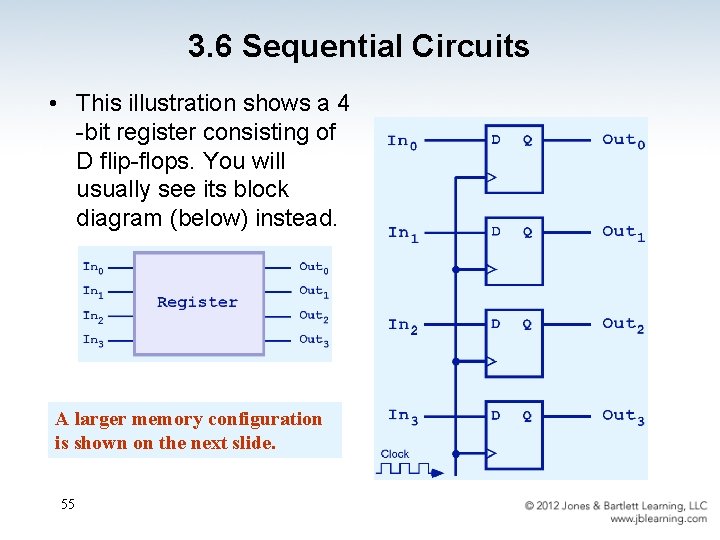 3.6 Sequential Circuits

• This illustration shows a 4 -bit register consisting of D flip-flops. You will usually see its block diagram (below) instead.

$In_0$
$In_1$
$In_2$
$In_3$
Register
$Out_0$
$Out_1$
$Out_2$
$Out_3$

A larger memory configuration is shown on the next slide.

$In_0$ D Q $Out_0$
$In_1$ D Q $Out_1$
$In_2$ D Q $Out_2$
$In_3$ D Q $Out_3$
Clock

55

© 2012 Jones & Bartlett Learning, LLC
www.jblearning.com